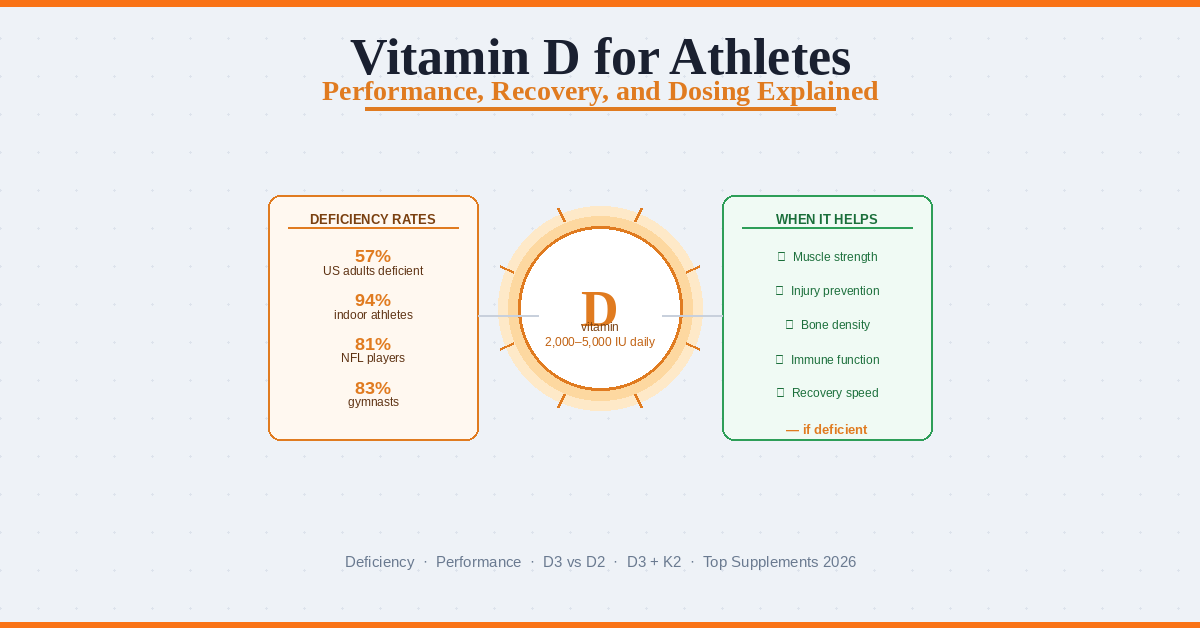 Vitamin D for Athletes
Performance, Recovery, and Dosing Explained

DEFICIENCY RATES
57%
US adults deficient
94%
indoor athletes
81%
NFL players
83%
gymnasts

D
vitamin
2,000–5,000 IU daily

WHEN IT HELPS
Muscle strength
Injury prevention
Bone density
Immune function
Recovery speed
— if deficient

Deficiency · Performance · D3 vs D2 · D3 + K2 · Top Supplements 2026